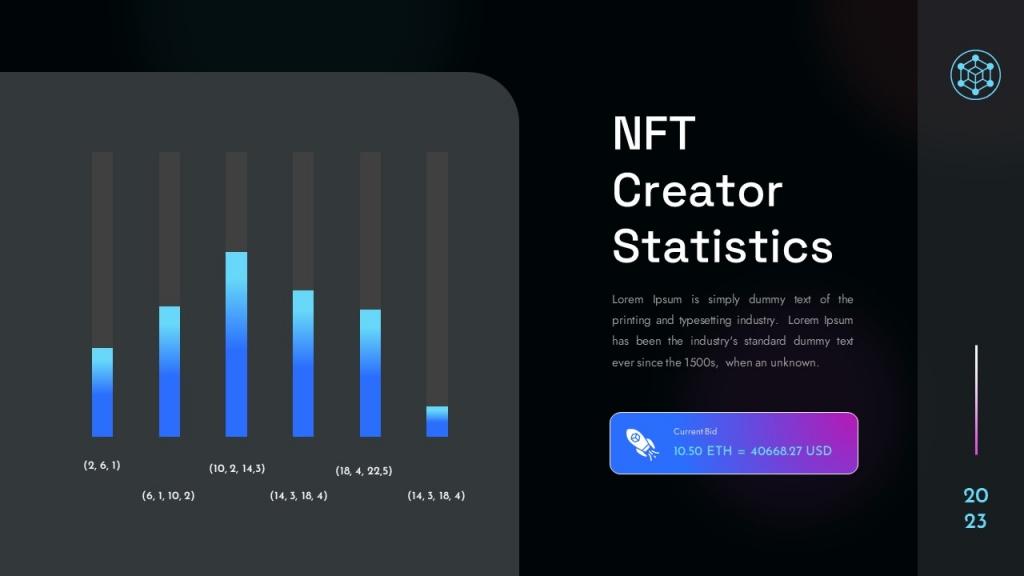 (2, 6, 1)

(6, 1, 10, 2)

(10, 2, 14,3)

(14, 3, 18, 4)

(18, 4, 22,5)

(14, 3, 18, 4)

NFT Creator Statistics

Lorem Ipsum is simply dummy text of the printing and typesetting industry. Lorem Ipsum has been the industry's standard dummy text ever since the 1500s, when an unknown.

Current Bid

10.50 ETH = 40668.27 USD

20
23